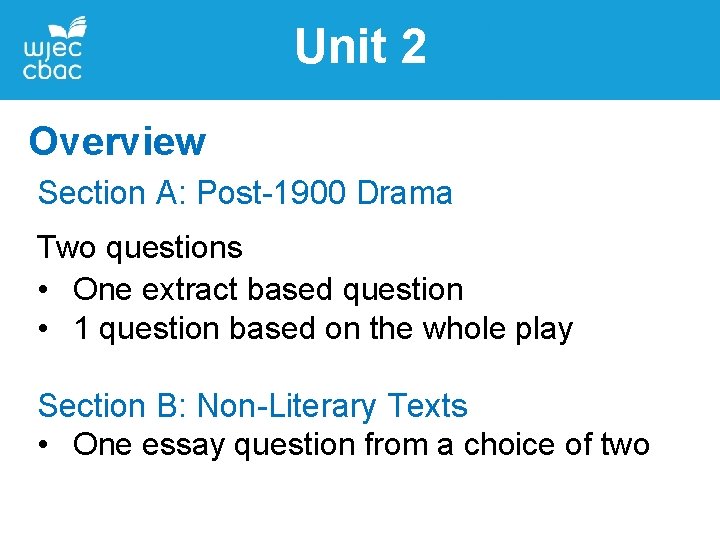 wjec cbac

Unit 2

Overview

Section A: Post-1900 Drama

Two questions
• One extract based question
• 1 question based on the whole play

Section B: Non-Literary Texts
• One essay question from a choice of two